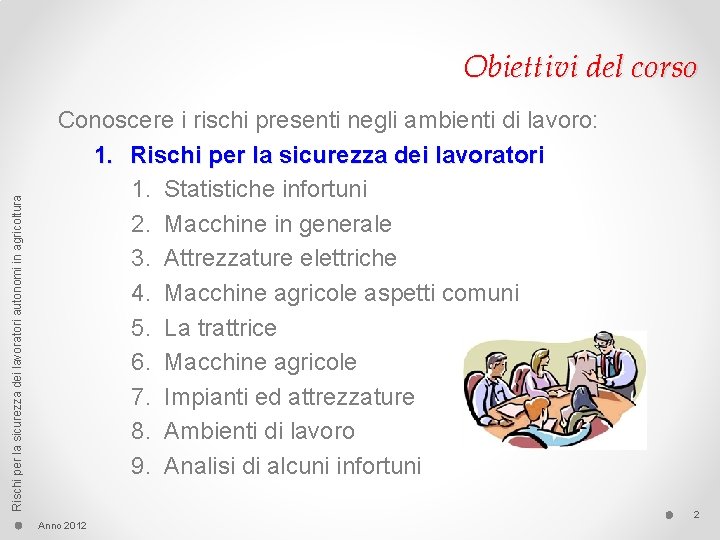 Obiettivi del corso

Conoscere i rischi presenti negli ambienti di lavoro:

1. Rischi per la sicurezza dei lavoratori
   1. Statistiche infortuni
   2. Macchine in generale
   3. Attrezzature elettriche
   4. Macchine agricole aspetti comuni
   5. La trattrice
   6. Macchine agricole
   7. Impianti ed attrezzature
   8. Ambienti di lavoro
   9. Analisi di alcuni infortuni

Rischi per la sicurezza dei lavoratori autonomi in agricoltura

Anno 2012

2